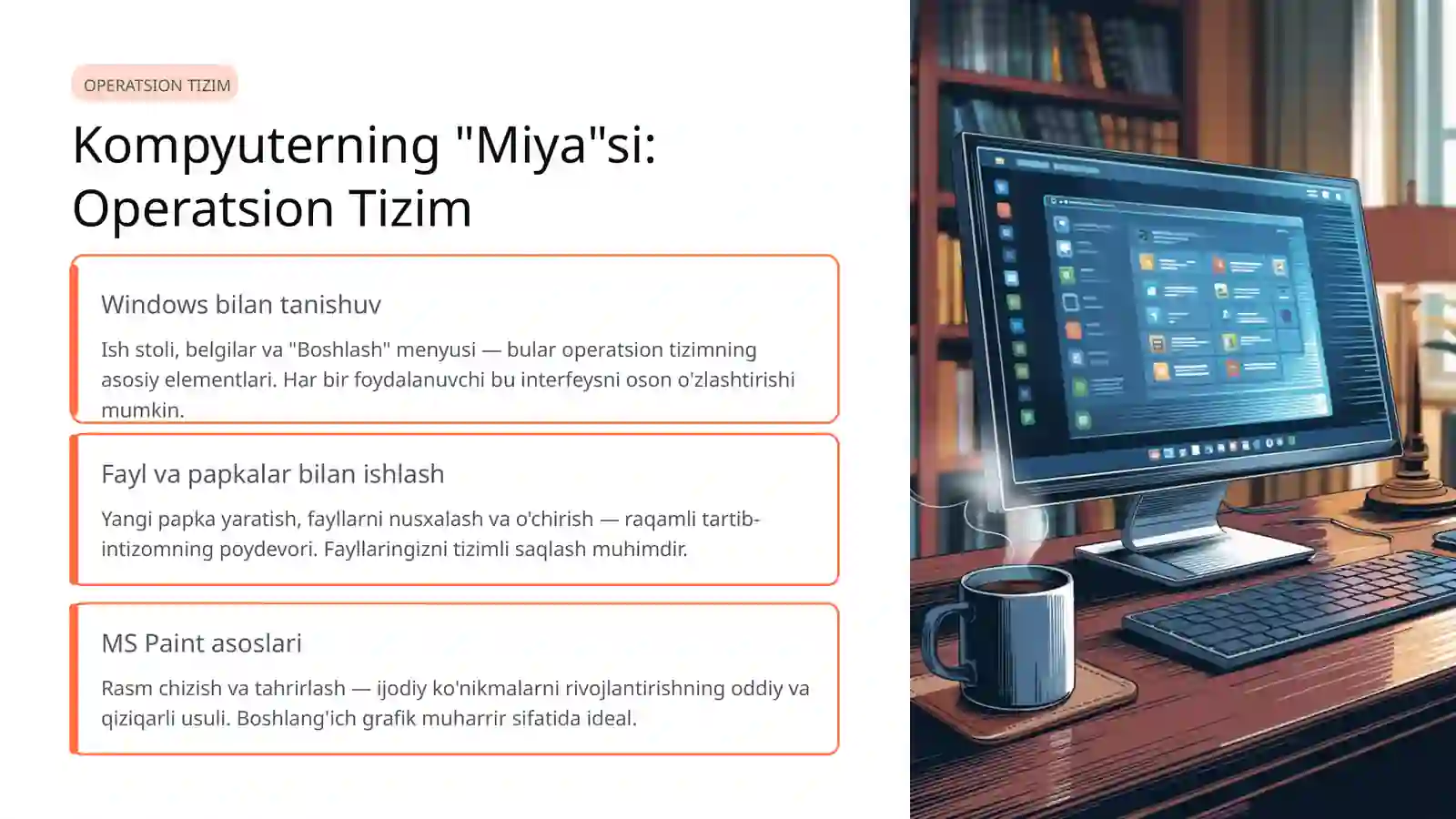 OPERATSION TIZIM

Kompyuterning "Miya"si: Operatsion Tizim

Windows bilan tanishuv

Ish stoli, belgilar va "Boshlash" menyusi — bular operatsion tizimning asosiy elementlari. Har bir foydalanuvchi bu interfeysni oson o'zlashtirishi mumkin.

Fayl va papkalar bilan ishlash

Yangi papka yaratish, fayllarni nusxalash va o'chirish — raqamli tartib-intizomning poydevori. Fayllaringizni tizimli saqlash muhimdir.

MS Paint asoslari

Rasm chizish va tahrirlash — ijodiy ko'nikmalarni rivojlantirishning oddiy va qiziqarli usuli. Boshlang'ich grafik muharrir sifatida ideal.